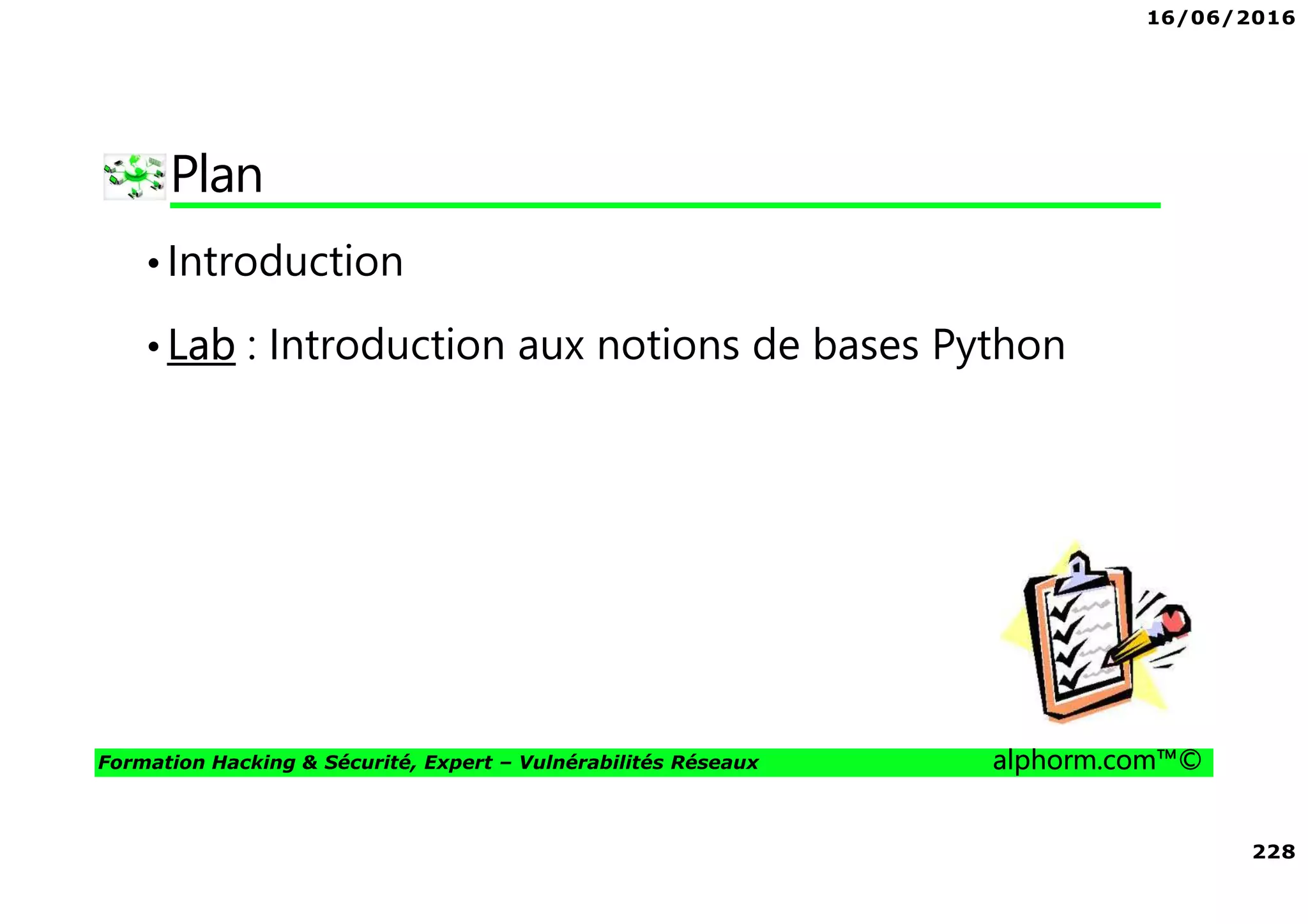 16/06/2016

Plan

• Introduction

• Lab : Introduction aux notions de bases Python

Formation Hacking & Sécurité, Expert – Vulnérabilités Réseaux alphorm.com™©

228